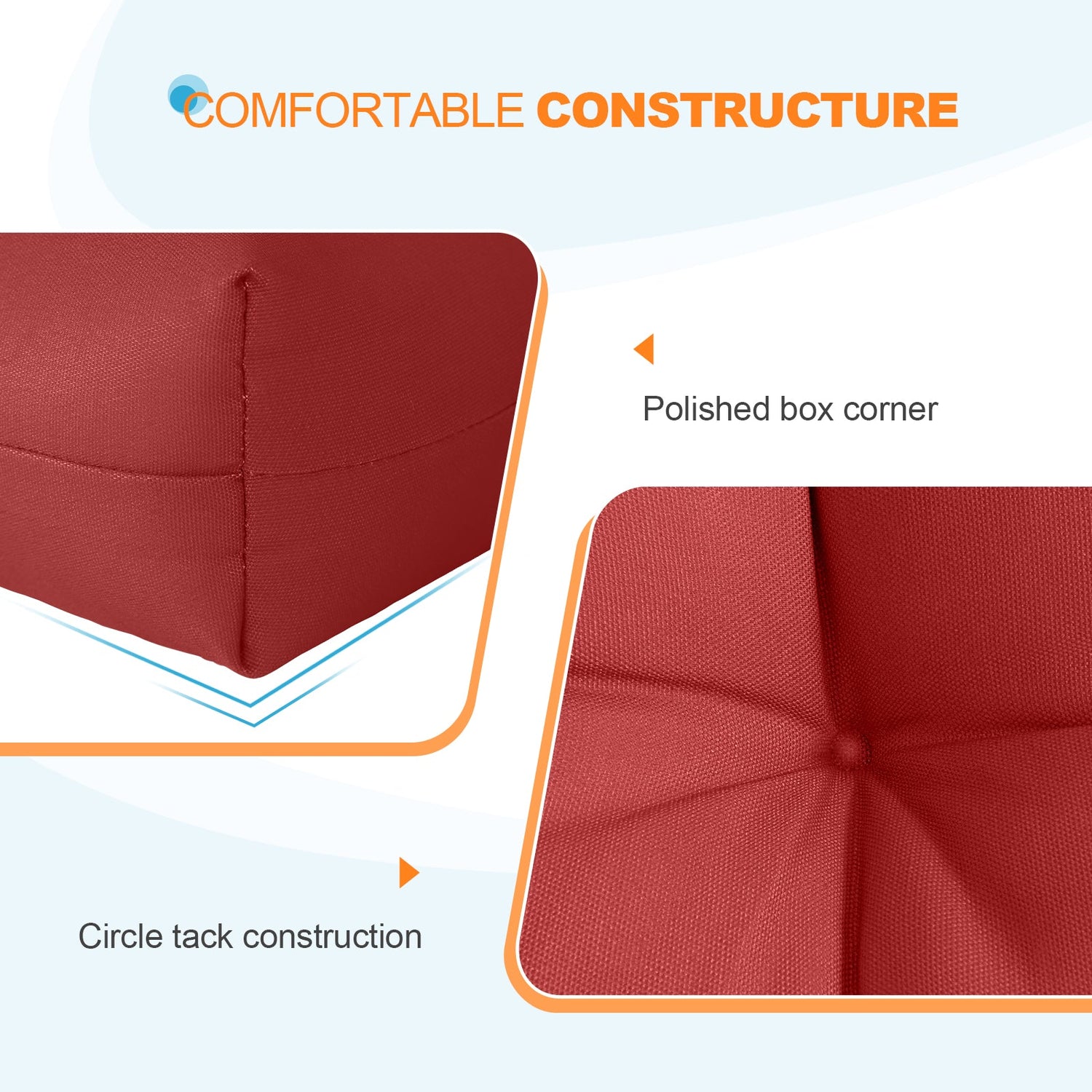 COMFORTABLE CONSTRUCTURE

Polished box corner

Circle tack construction